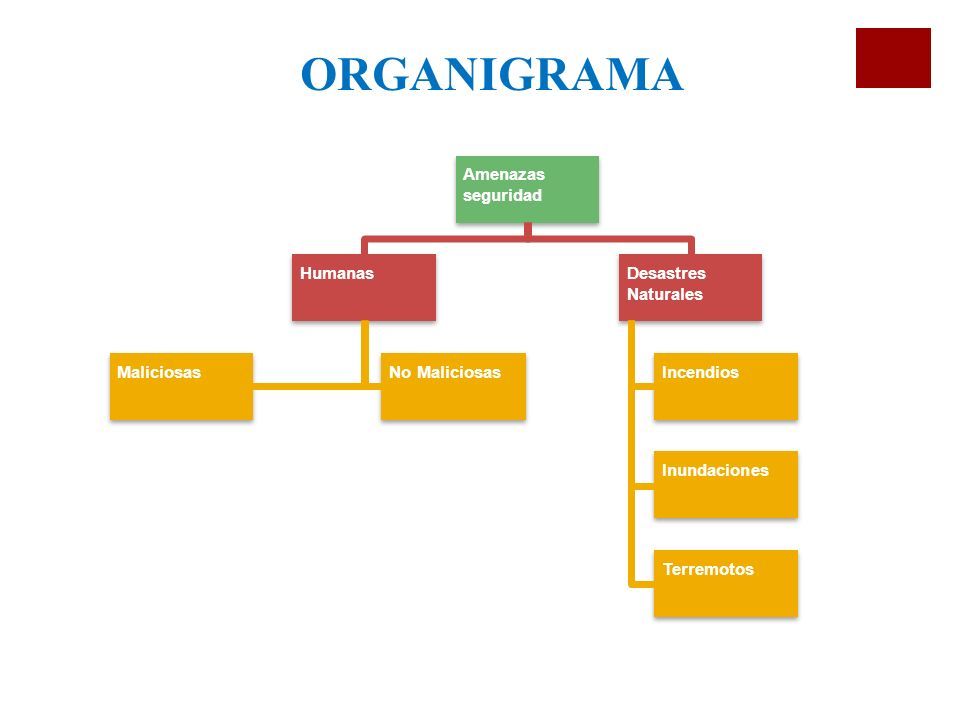 ORGANIGRAMA

Amenazas seguridad

Humanas

Desastres Naturales

Maliciosas

No Maliciosas

Incendios

Inundaciones

Terremotos